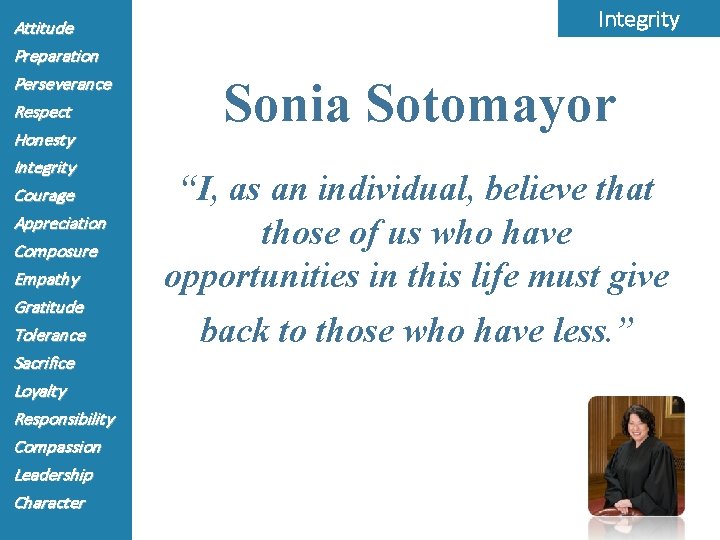 Attitude
Preparation
Perseverance
Respect
Honesty
Integrity
Courage
Appreciation
Composure
Empathy
Gratitude
Tolerance
Sacrifice
Loyalty
Responsibility
Compassion
Leadership
Character

Integrity

Sonia Sotomayor

“I, as an individual, believe that those of us who have opportunities in this life must give back to those who have less.”